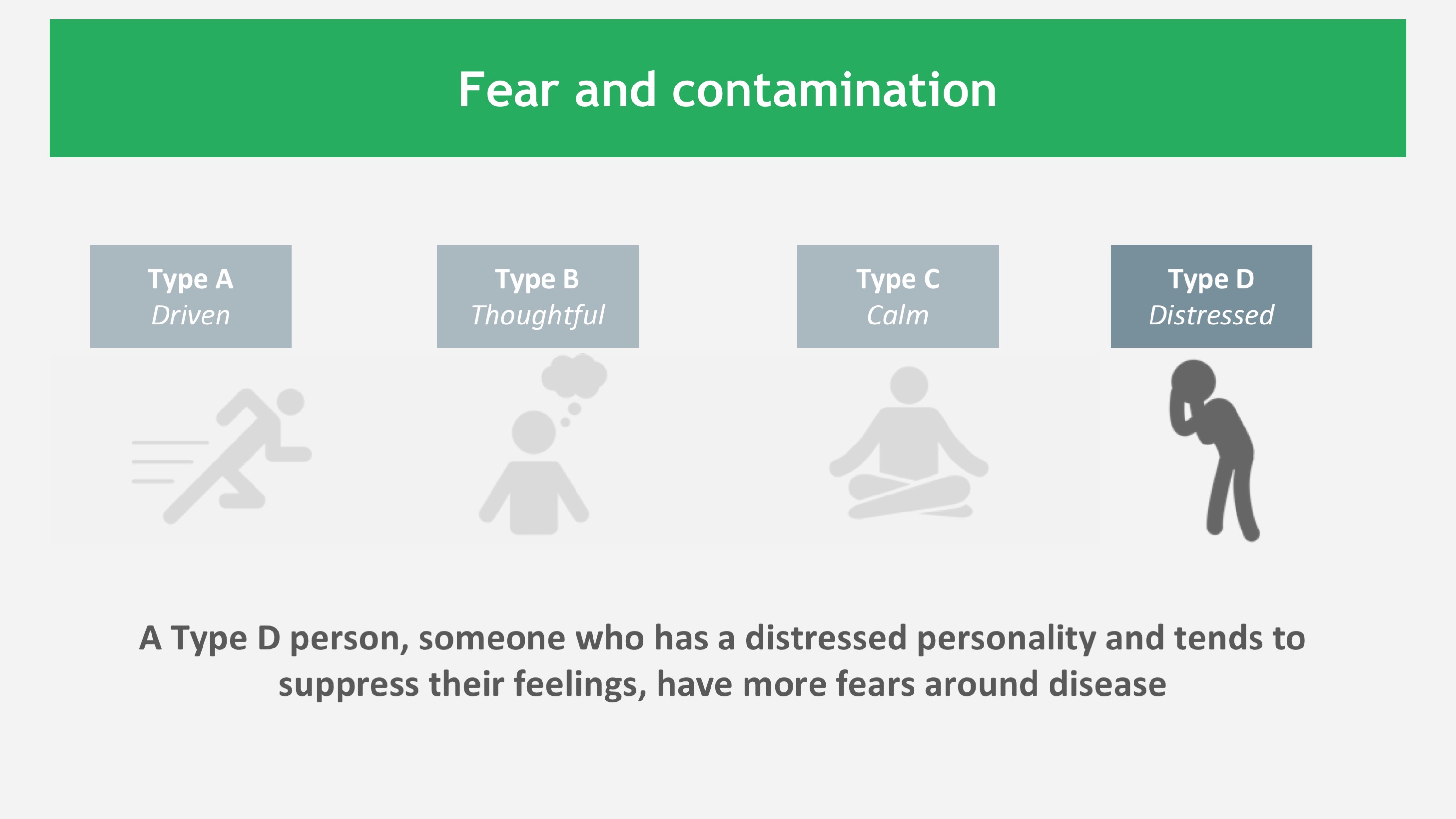 Fear and contamination

Type A
Driven

Type B
Thoughtful

Type C
Calm

Type D
Distressed

A Type D person, someone who has a distressed personality and tends to suppress their feelings, have more fears around disease